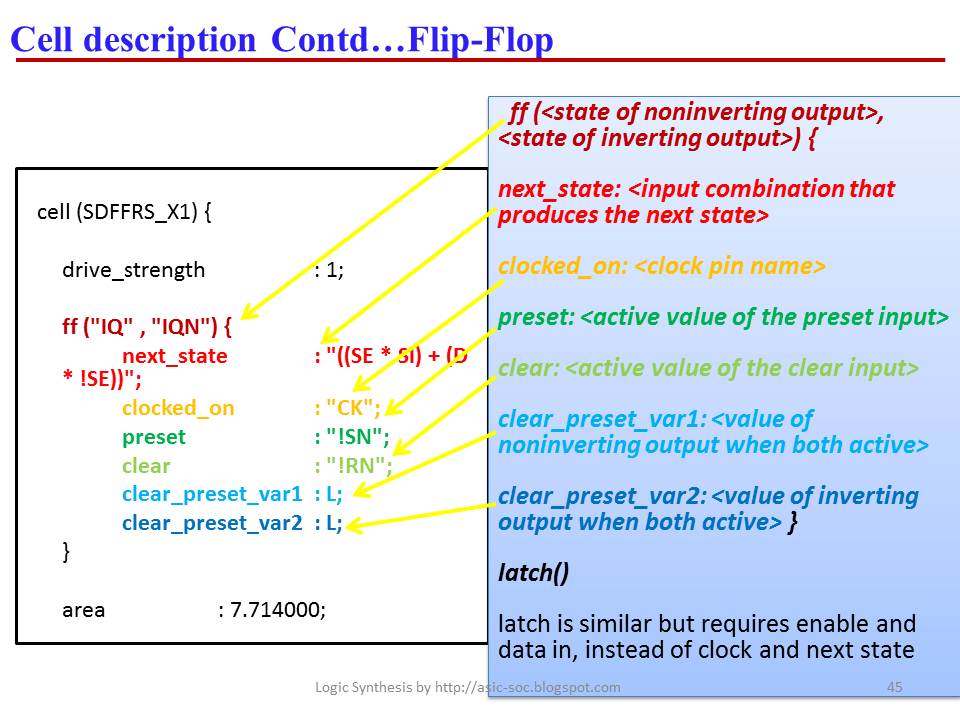 Cell description Contd…Flip-Flop

cell (SDFFRS_X1) {

drive_strength : 1;

ff ("IQ" , "IQN") {
next_state : "((SE * SI) + (D * !SE))";
clocked_on : "CK";
preset : "!SN";
clear : "!RN";
clear_preset_var1 : L;
clear_preset_var2 : L;
}

area : 7.714000;

ff (<state of noninverting output>, <state of inverting output>) {

next_state: <input combination that produces the next state>

clocked_on: <clock pin name>

preset: <active value of the preset input>

clear: <active value of the clear input>

clear_preset_var1: <value of noninverting output when both active>

clear_preset_var2: <value of inverting output when both active> }

latch()

latch is similar but requires enable and data in, instead of clock and next state

Logic Synthesis by http://asic-soc.blogspot.com

45